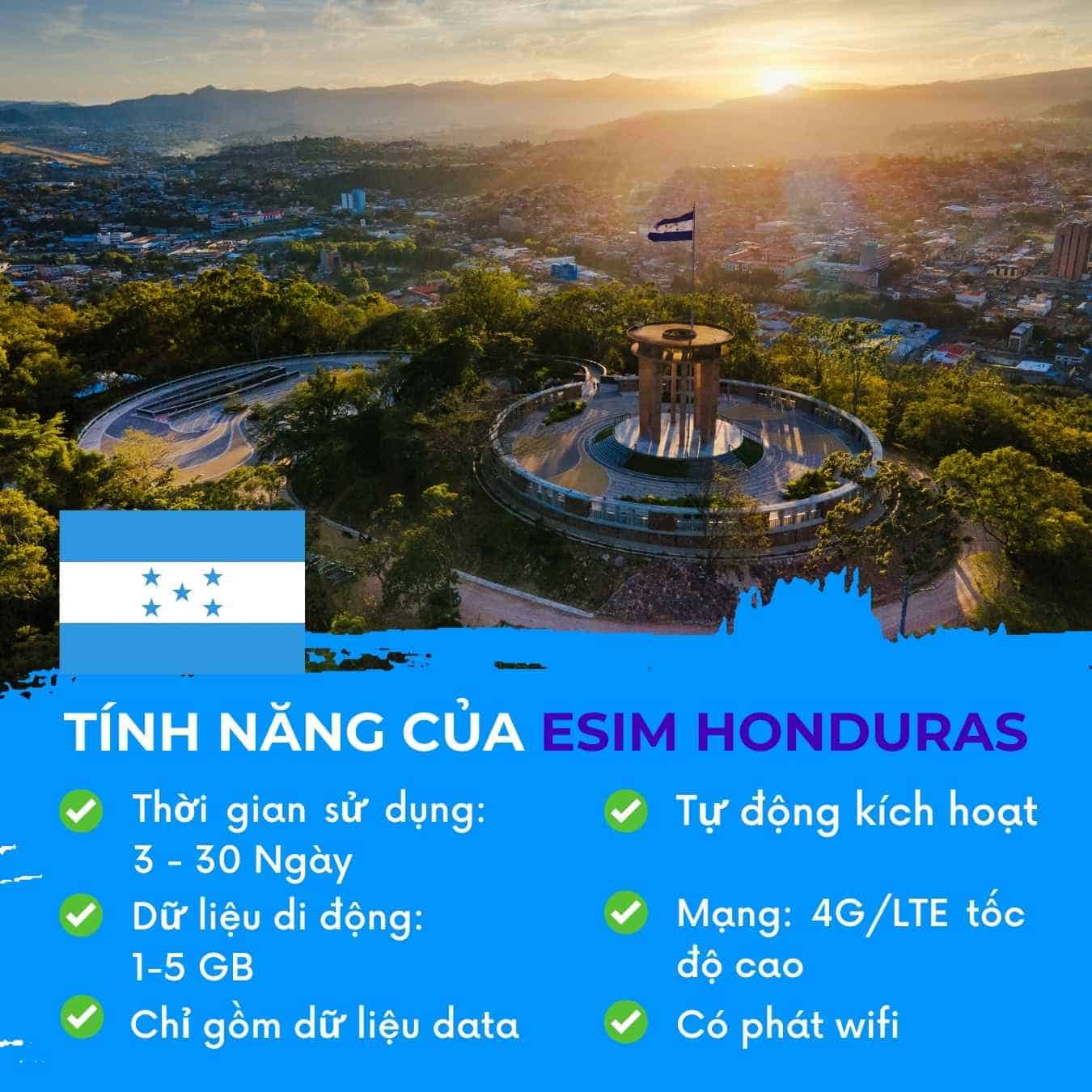 TÍNH NĂNG CỦA ESIM HONDURAS

Thời gian sử dụng: 3 - 30 Ngày

Dữ liệu di động: 1-5 GB

Chỉ gồm dữ liệu data

Tự động kích hoạt

Mạng: 4G/LTE tốc độ cao

Có phát wifi